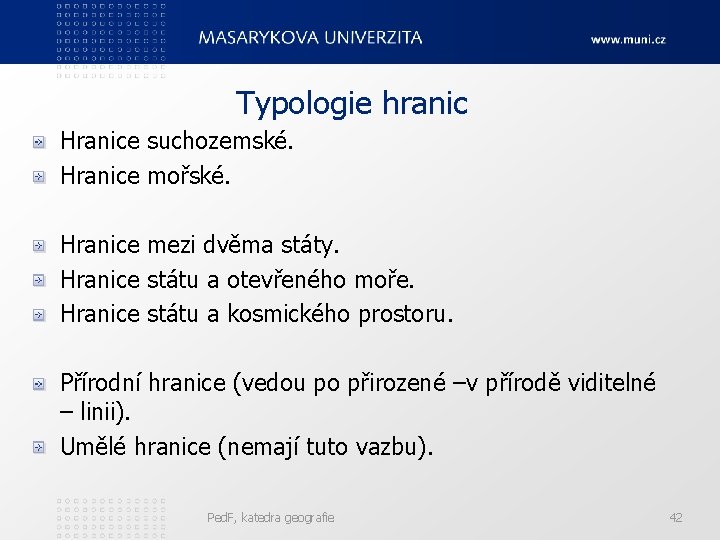 MASARYKOVA UNIVERZITA

www.muni.cz

Typologie hranic

Hranice suchozemské.
Hranice mořské.

Hranice mezi dvěma státy.
Hranice státu a otevřeného moře.
Hranice státu a kosmického prostoru.

Přírodní hranice (vedou po přirozené –v přírodě viditelné – linii).
Umělé hranice (nemají tuto vazbu).

PedF, katedra geografie

42